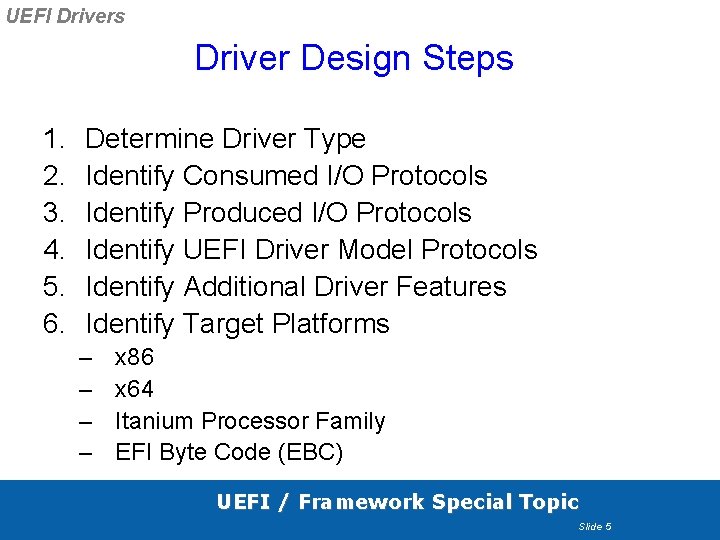 UEFI Drivers

Driver Design Steps

1. Determine Driver Type
2. Identify Consumed I/O Protocols
3. Identify Produced I/O Protocols
4. Identify UEFI Driver Model Protocols
5. Identify Additional Driver Features
6. Identify Target Platforms
– x86
– x64
– Itanium Processor Family
– EFI Byte Code (EBC)

UEFI / Framework Special Topic

Slide 5